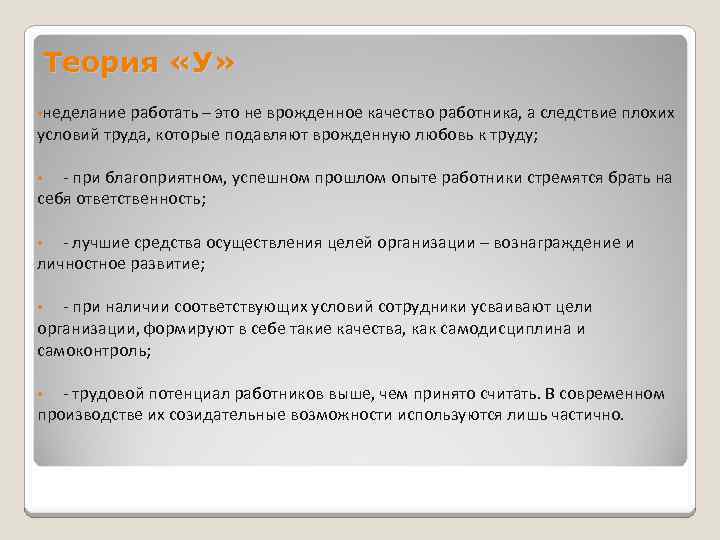 Теория «У»

неделание работать – это не врожденное качество работника, а следствие плохих условий труда, которые подавляют врожденную любовь к труду;

- при благоприятном, успешном прошлом опыте работники стремятся брать на себя ответственность;

- лучшие средства осуществления целей организации – вознаграждение и личностное развитие;

- при наличии соответствующих условий сотрудники усваивают цели организации, формируют в себе такие качества, как самодисциплина и самоконтроль;

- трудовой потенциал работников выше, чем принято считать. В современном производстве их созидательные возможности используются лишь частично.